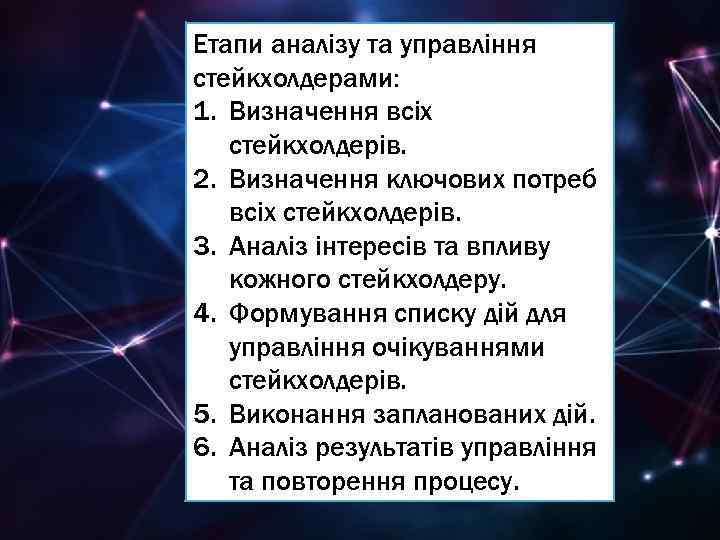 Етапи аналізу та управління стейкхолдерами:
1. Визначення всіх стейкхолдерів.
2. Визначення ключових потреб всіх стейкхолдерів.
3. Аналіз інтересів та впливу кожного стейкхолдеру.
4. Формування списку дій для управління очікуваннями стейкхолдерів.
5. Виконання запланованих дій.
6. Аналіз результатів управління та повторення процесу.